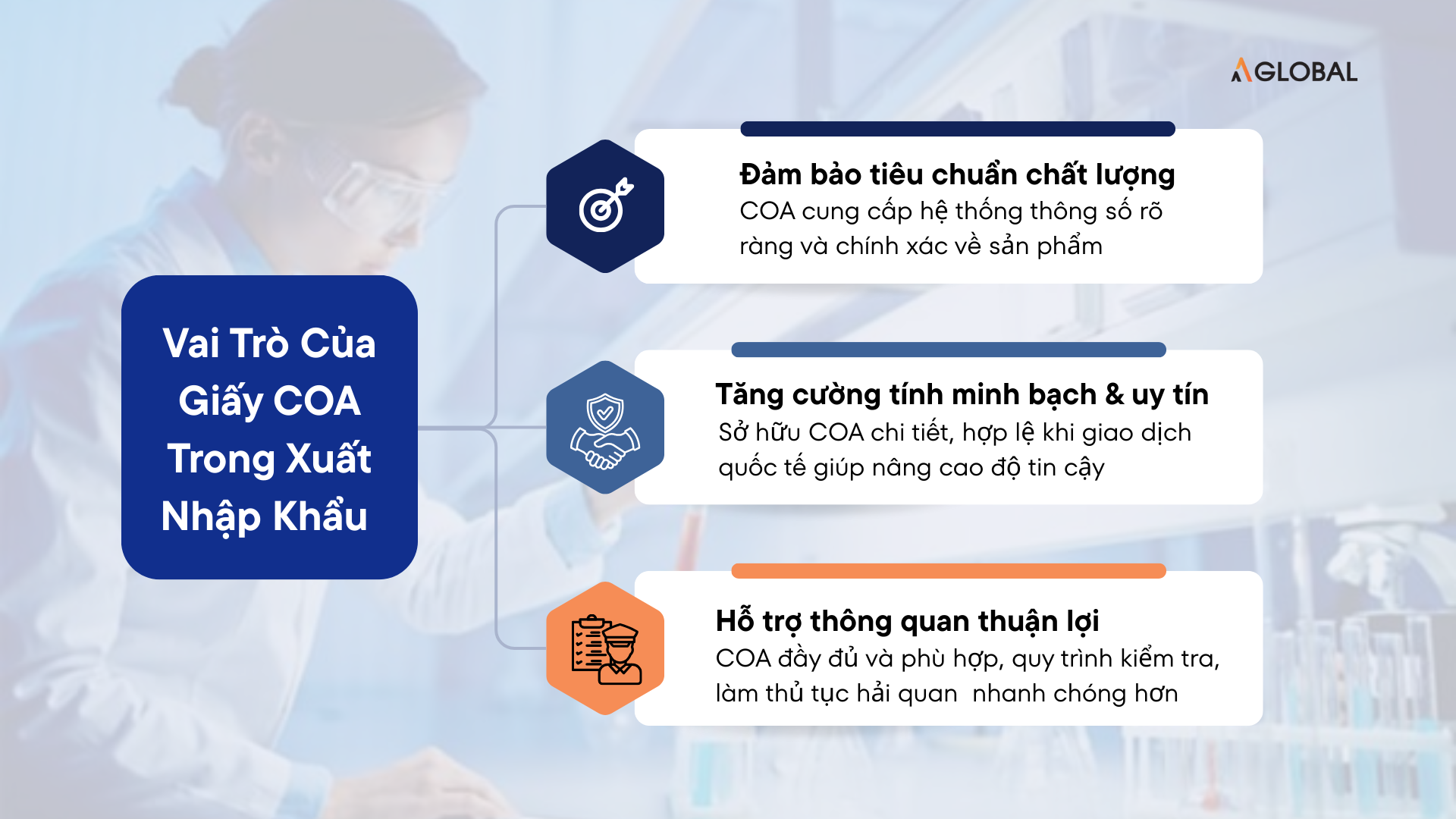 AGLOBAL

Vai Trò Của Giấy COA Trong Xuất Nhập Khẩu

Đảm bảo tiêu chuẩn chất lượng
COA cung cấp hệ thống thông số rõ ràng và chính xác về sản phẩm

Tăng cường tính minh bạch & uy tín
Sở hữu COA chi tiết, hợp lệ khi giao dịch quốc tế giúp nâng cao độ tin cậy

Hỗ trợ thông quan thuận lợi
COA đầy đủ và phù hợp, quy trình kiểm tra, làm thủ tục hải quan  nhanh chóng hơn